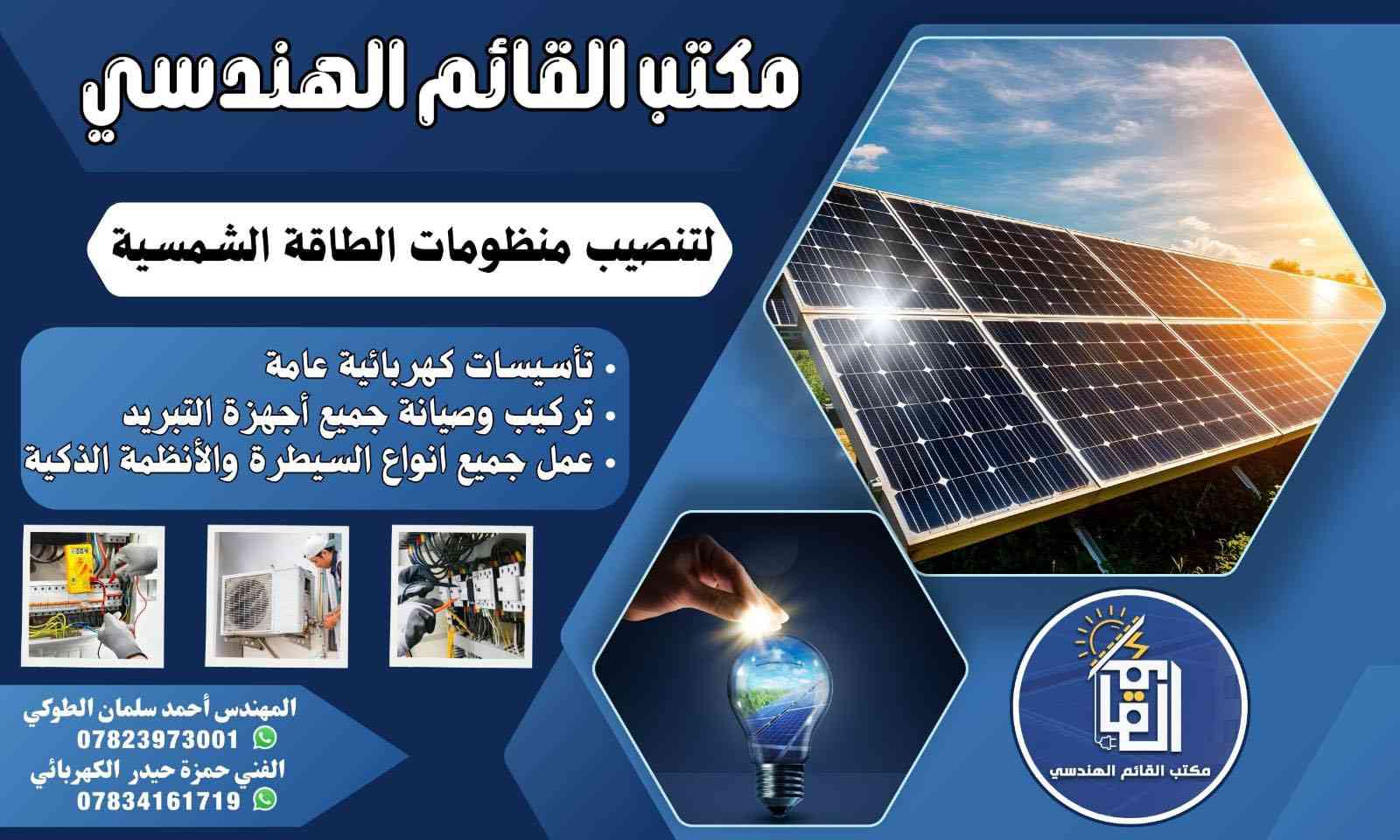 مكتب القائم الهندسي

لتنصيب منظومات الطاقة الشمسية

• تأسيسات كهربائية عامة
• تركيب وصيانة جميع أجهزة التبريد
• عمل جميع انواع السيطرة والأنظمة الذكية

المهندس أحمد سلمان الطوكي
07823973001
الفني حمزة حيدر الكهربائي
07834161719

القائم
مكتب القائم الهندسي